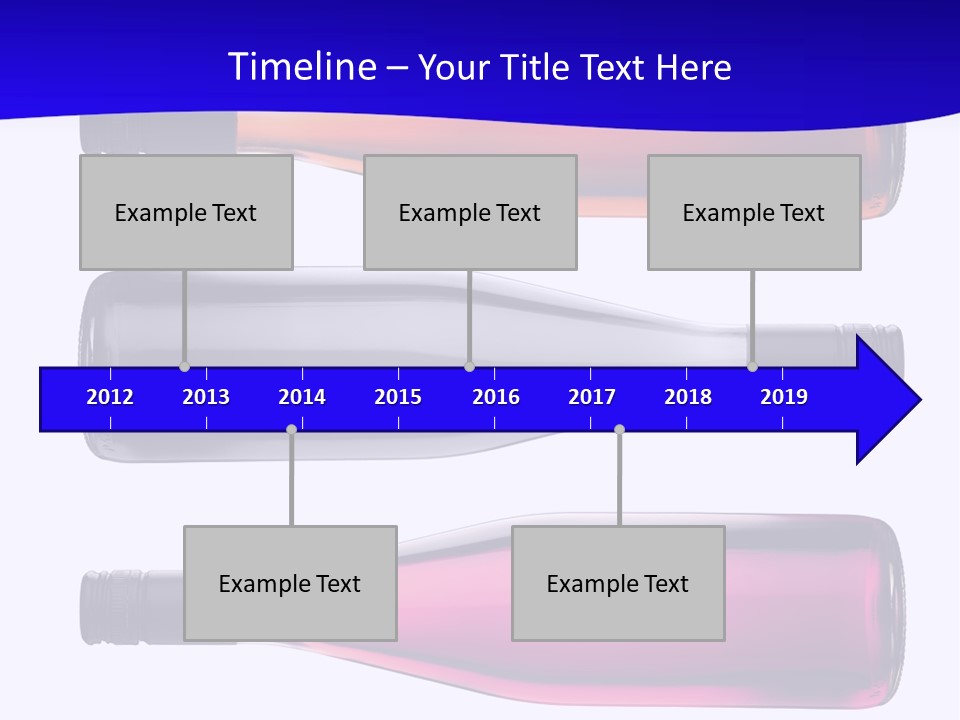 Timeline – Your Title Text Here

Example Text

Example Text

Example Text

2012 2013 2014 2015 2016 2017 2018 2019

Example Text

Example Text